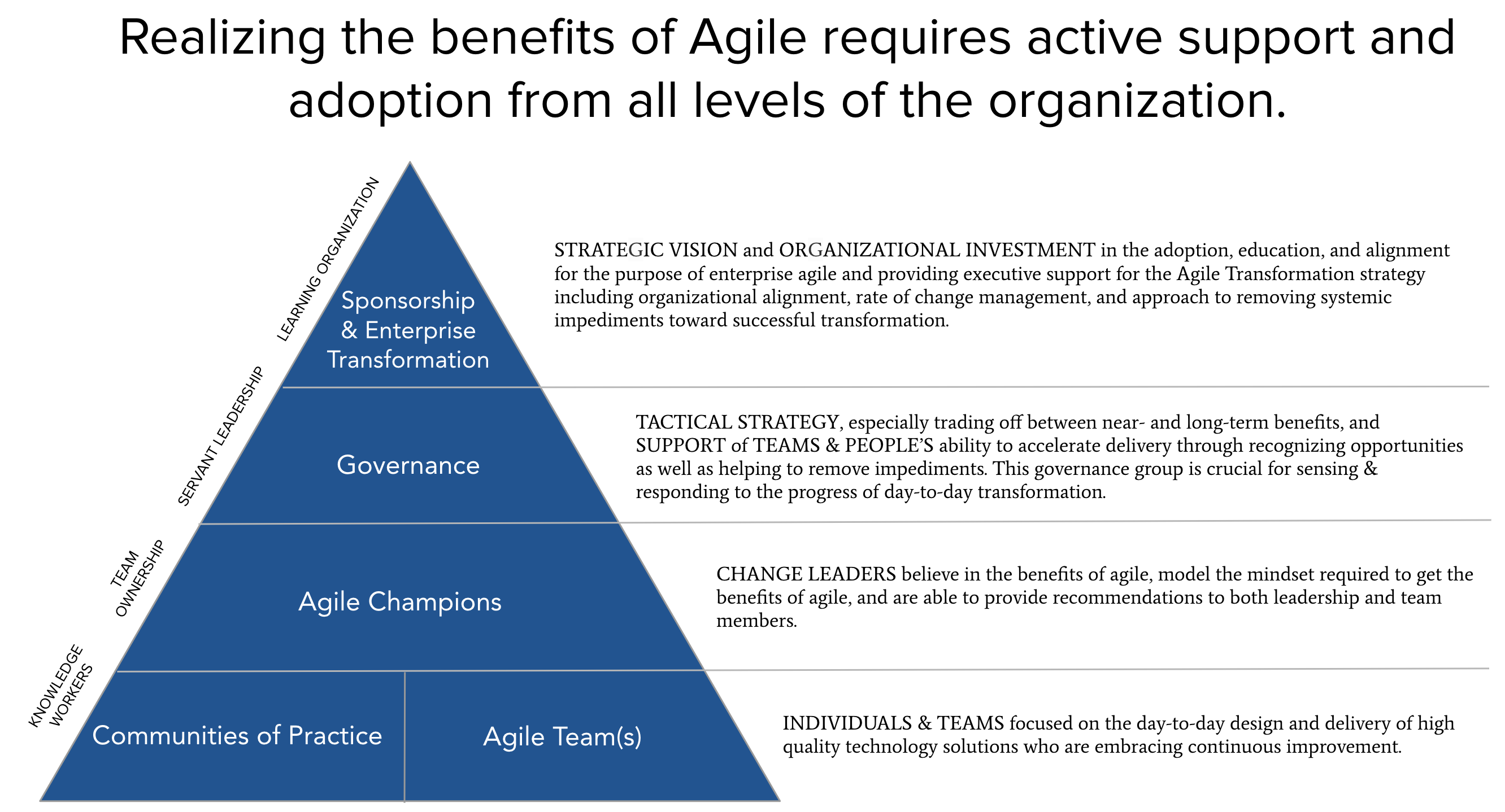 Realizing the benefits of Agile requires active support and adoption from all levels of the organization.

LEARNING ORGANIZATION

Sponsorship & Enterprise Transformation

STRATEGIC VISION and ORGANIZATIONAL INVESTMENT in the adoption, education, and alignment for the purpose of enterprise agile and providing executive support for the Agile Transformation strategy including organizational alignment, rate of change management, and approach to removing systemic impediments toward successful transformation.

SERVANT LEADERSHIP

Governance

TACTICAL STRATEGY, especially trading off between near- and long-term benefits, and SUPPORT of TEAMS & PEOPLE'S ability to accelerate delivery through recognizing opportunities as well as helping to remove impediments. This governance group is crucial for sensing & responding to the progress of day-to-day transformation.

TEAM OWNERSHIP

Agile Champions

CHANGE LEADERS believe in the benefits of agile, model the mindset required to get the benefits of agile, and are able to provide recommendations to both leadership and team members.

KNOWLEDGE WORKERS

Communities of Practice

Agile Team(s)

INDIVIDUALS & TEAMS focused on the day-to-day design and delivery of high quality technology solutions who are embracing continuous improvement.